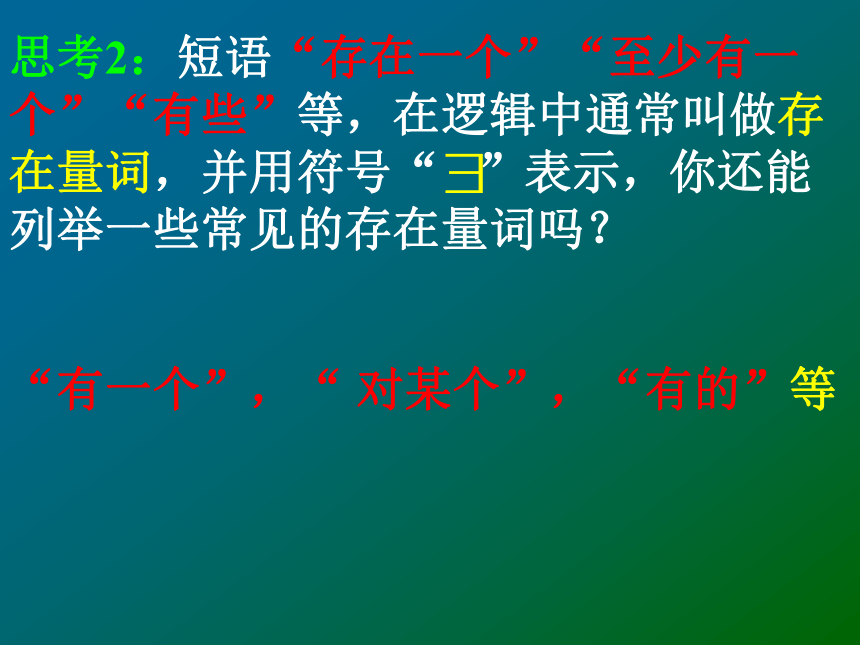 思考2：短语“存在一个”“至少有一个”“有些”等，在逻辑中通常叫做存在量词，并用符号“$\exists$”表示，你还能列举一些常见的存在量词吗？

“有一个”，“ 对某个”，“有的”等